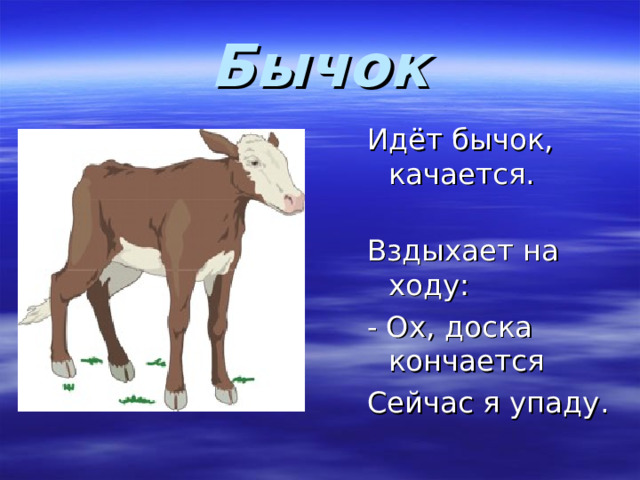 Бычок

Идёт бычок, качается.

Вздыхает на ходу:

- Ох, доска кончается

Сейчас я упаду.